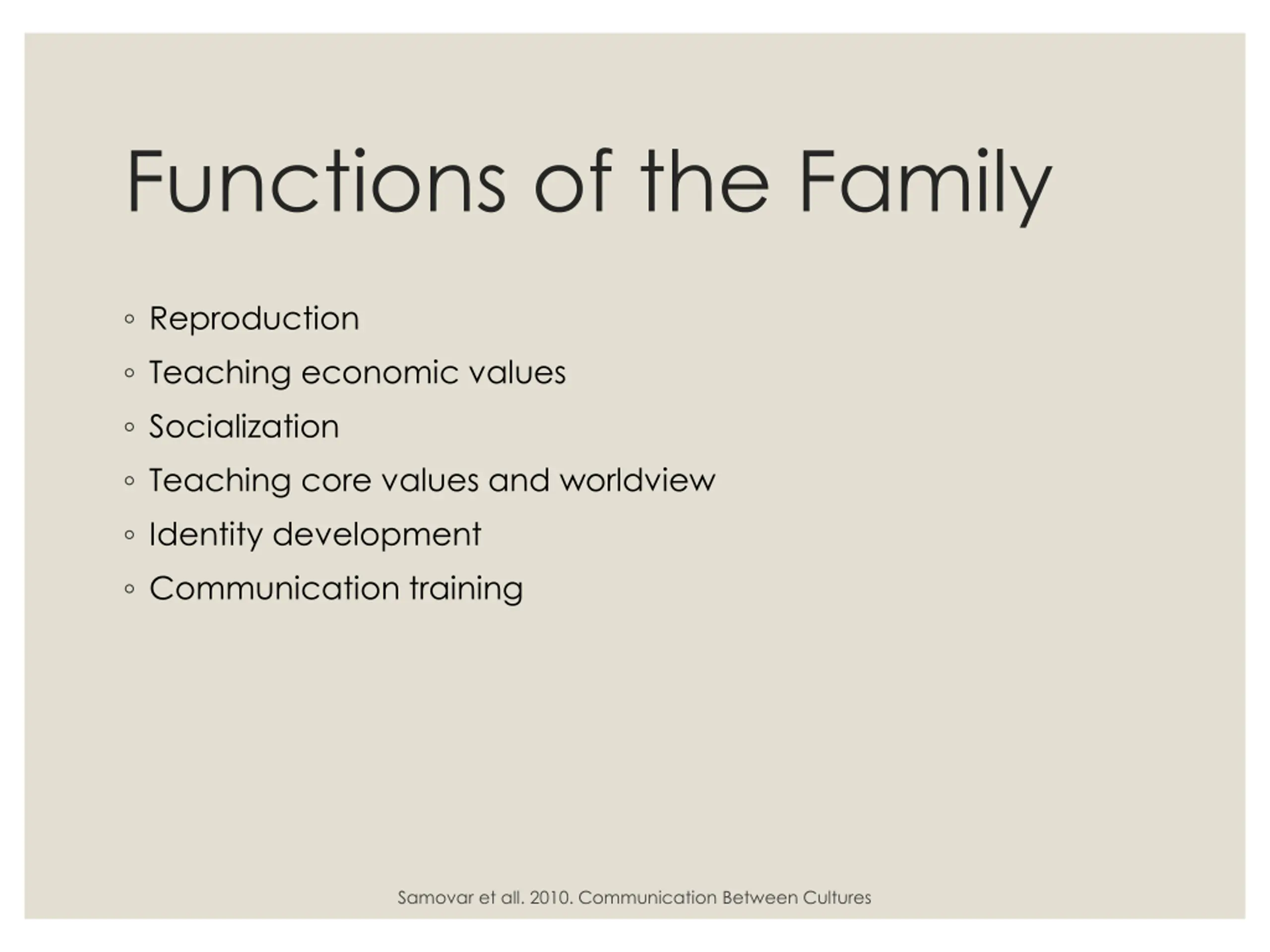 Functions of the Family

◦ Reproduction
◦ Teaching economic values
◦ Socialization
◦ Teaching core values and worldview
◦ Identity development
◦ Communication training

Samovar et all. 2010. Communication Between Cultures